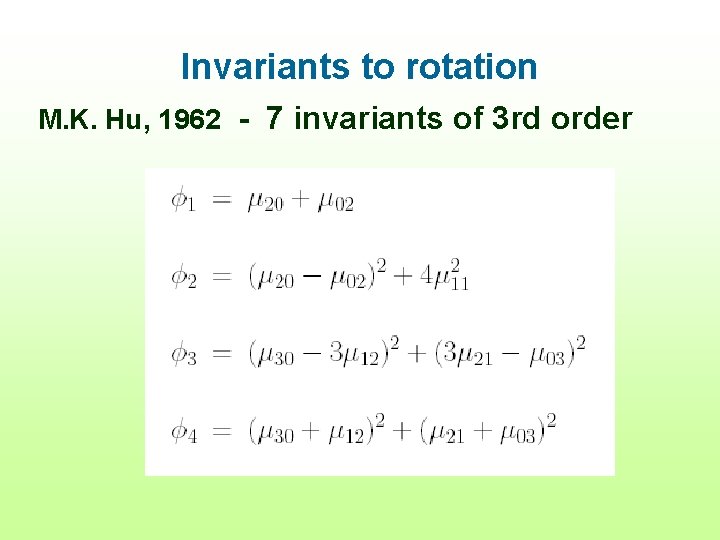 Invariants to rotation

M.K. Hu, 1962 - 7 invariants of 3rd order

$\phi_1 = \mu_{20} + \mu_{02}$

$\phi_2 = (\mu_{20} - \mu_{02})^2 + 4\mu_{11}^2$

$\phi_3 = (\mu_{30} - 3\mu_{12})^2 + (3\mu_{21} - \mu_{03})^2$

$\phi_4 = (\mu_{30} + \mu_{12})^2 + (\mu_{21} + \mu_{03})^2$